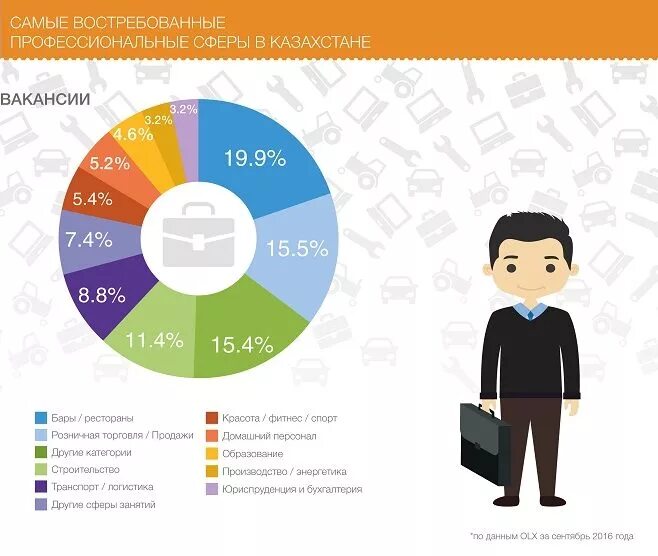 САМЫЕ ВОСТРЕБОВАННЫЕ ПРОФЕССИОНАЛЬНЫЕ СФЕРЫ В КАЗАХСТАНЕ

ВАКАНСИИ

19.9%
15.5%
15.4%
11.4%
8.8%
7.4%
5.4%
5.2%
4.6%
3.2%
3.2%

Бары / рестораны
Розничная торговля / Продажи
Другие категории
Строительство
Транспорт / логистика
Другие сферы занятий

Красота / фитнес / спорт
Домашний персонал
Образование
Производство / энергетика
Юриспруденция и бухгалтерия

*по данным OLX за сентябрь 2016 года